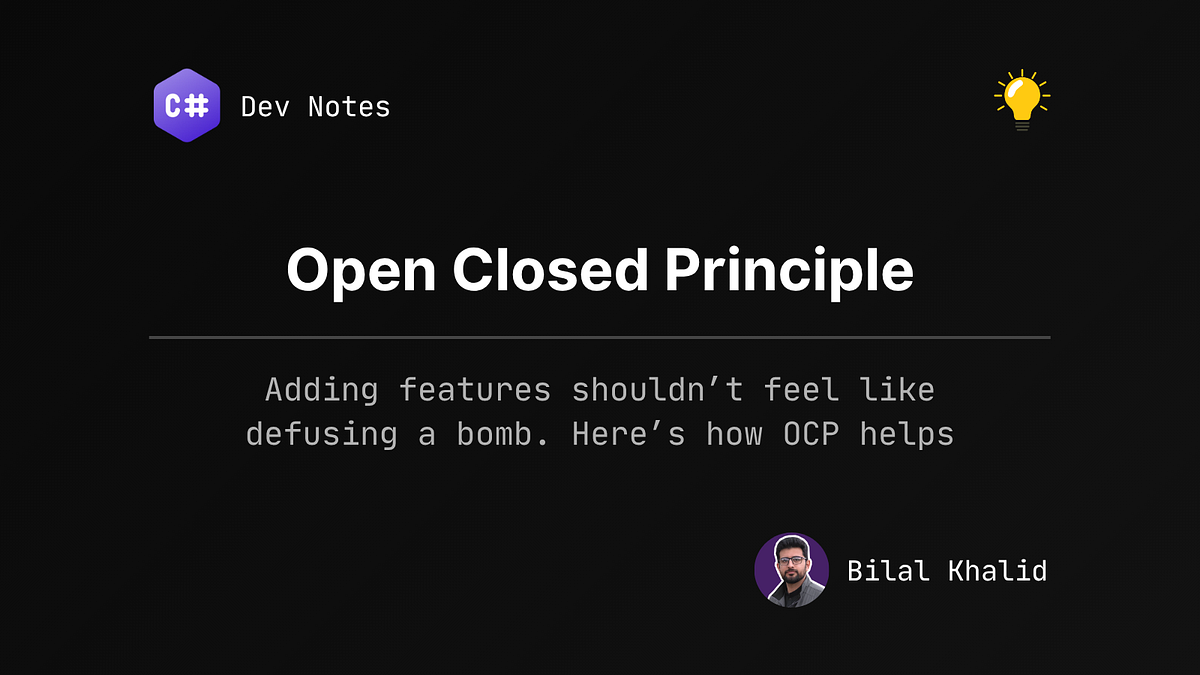 C# Dev Notes

Open Closed Principle

Adding features shouldn’t feel like defusing a bomb. Here’s how OCP helps

Bilal Khalid